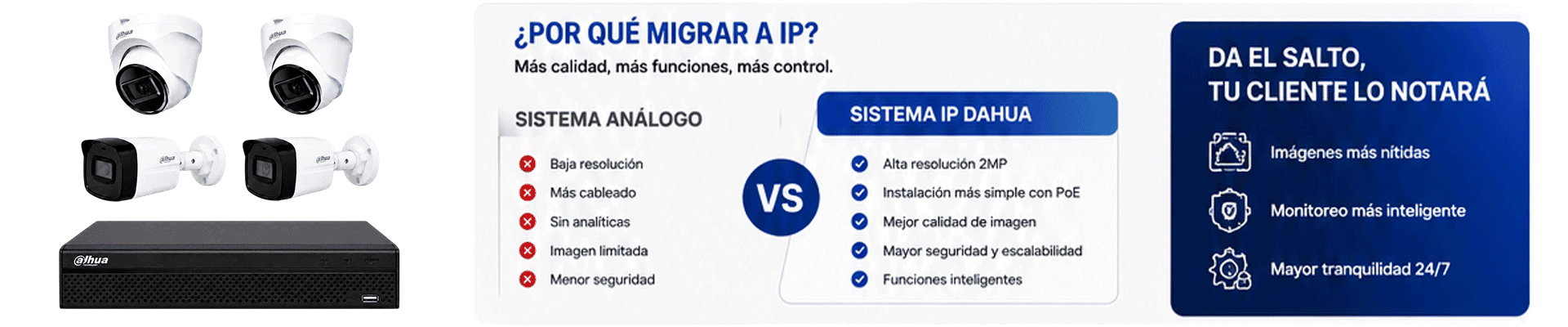 alhua

alhua

alhua

alhua

alhua

¿POR QUÉ MIGRAR A IP?
Más calidad, más funciones, más control.

SISTEMA ANÁLOGO

Baja resolución
Más cableado
Sin analíticas
Imagen limitada
Menor seguridad

VS

SISTEMA IP DAHUA

Alta resolución 2MP
Instalación más simple con PoE
Mejor calidad de imagen
Mayor seguridad y escalabilidad
Funciones inteligentes

DA EL SALTO,
TU CLIENTE LO NOTARÁ

Imágenes más nítidas
Monitoreo más inteligente
Mayor tranquilidad 24/7